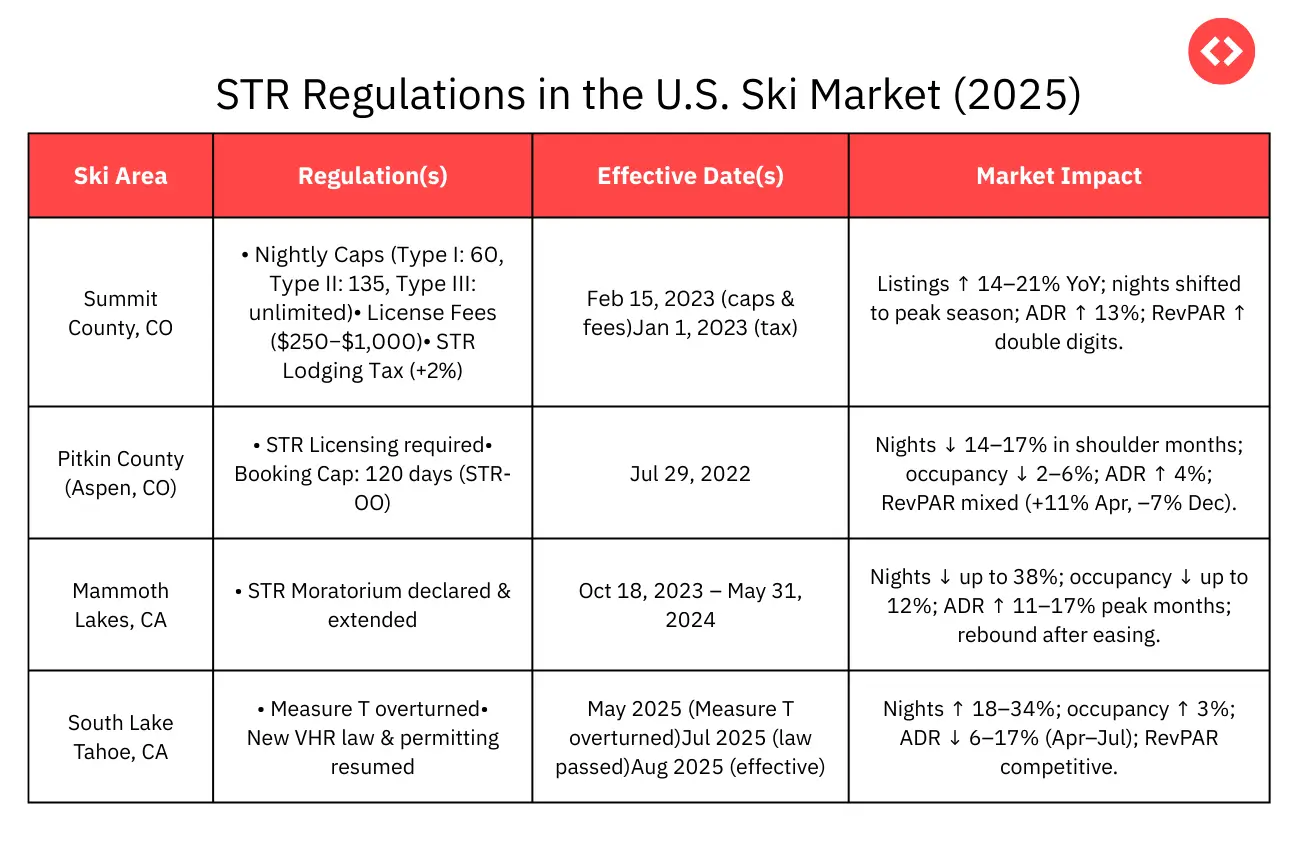 STR Regulations in the U.S. Ski Market (2025)

| Ski Area | Regulation(s) | Effective Date(s) | Market Impact |
|---|---|---|---|
| Summit County, CO | • Nightly Caps (Type I: 60, Type II: 135, Type III: unlimited)• License Fees ($250–$1,000)• STR Lodging Tax (+2%) | Feb 15, 2023 (caps & fees)Jan 1, 2023 (tax) | Listings ↑ 14–21% YoY; nights shifted to peak season; ADR ↑ 13%; RevPAR ↑ double digits. |
| Pitkin County (Aspen, CO) | • STR Licensing required• Booking Cap: 120 days (STR-OO) | Jul 29, 2022 | Nights ↓ 14–17% in shoulder months; occupancy ↓ 2–6%; ADR ↑ 4%; RevPAR mixed (+11% Apr, –7% Dec). |
| Mammoth Lakes, CA | • STR Moratorium declared & extended | Oct 18, 2023 – May 31, 2024 | Nights ↓ up to 38%; occupancy ↓ up to 12%; ADR ↑ 11–17% peak months; rebound after easing. |
| South Lake Tahoe, CA | • Measure T overturned• New VHR law & permitting resumed | May 2025 (Measure T overturned)Jul 2025 (law passed)Aug 2025 (effective) | Nights ↑ 18–34%; occupancy ↑ 3%; ADR ↓ 6–17% (Apr–Jul); RevPAR competitive. |